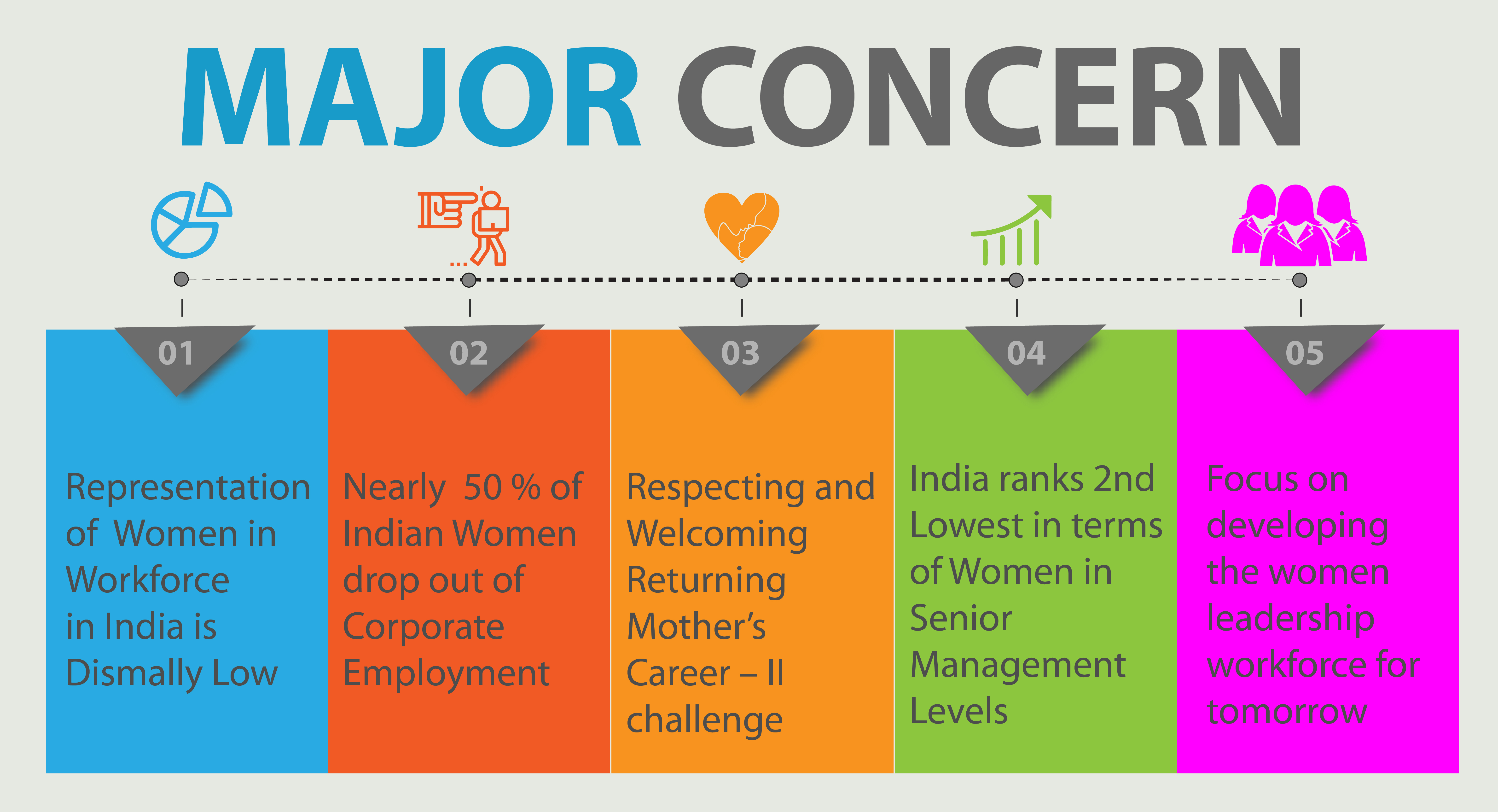 MAJOR CONCERN

01

Representation of Women in Workforce in India is Dismally Low

02

Nearly 50 % of Indian Women drop out of Corporate Employment

03

Respecting and Welcoming Returning Mother's Career – II challenge

04

India ranks 2nd Lowest in terms of Women in Senior Management Levels

05

Focus on developing the women leadership workforce for tomorrow